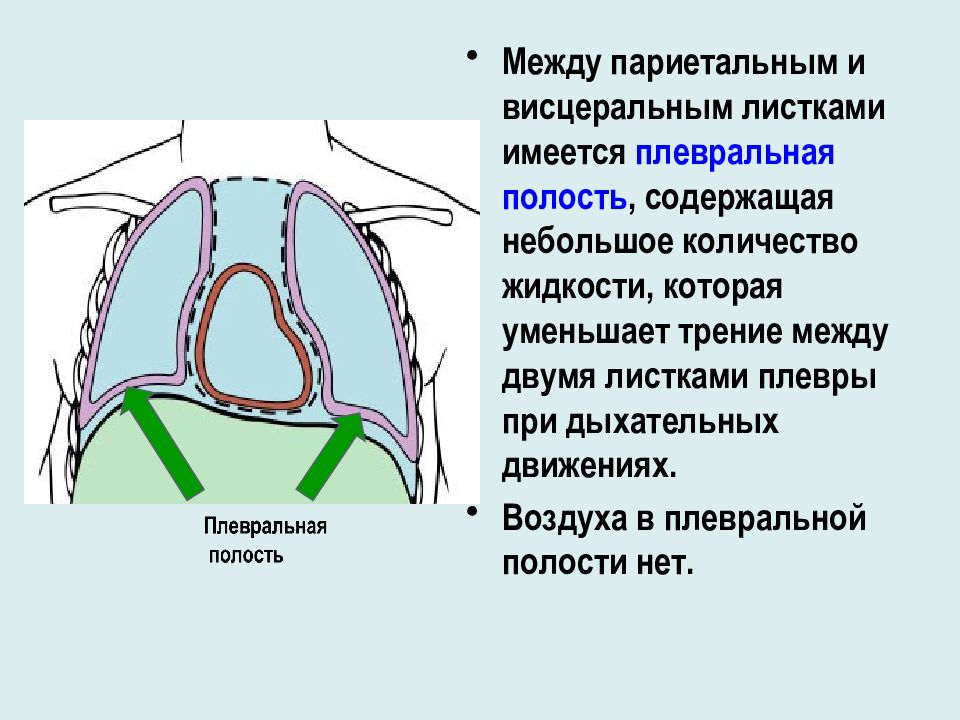 Плевральная полость

• Между париетальным и висцеральным листками имеется плевральная полость, содержащая небольшое количество жидкости, которая уменьшает трение между двумя листками плевры при дыхательных движениях.

• Воздуха в плевральной полости нет.